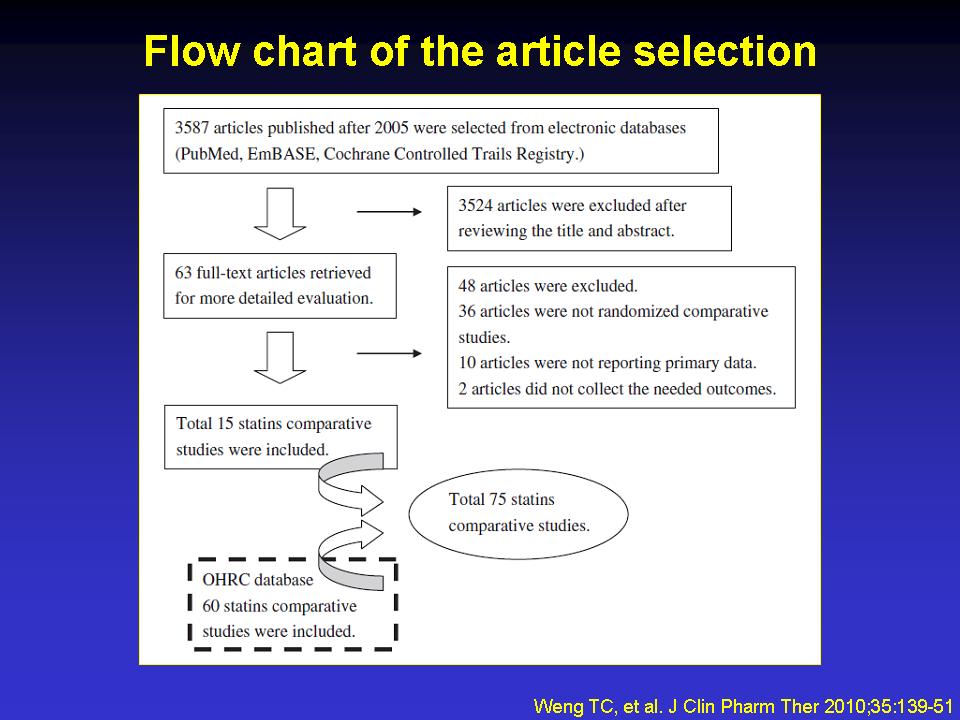 Flow chart of the article selection

3587 articles published after 2005 were selected from electronic databases (PubMed, EmBASE, Cochrane Controlled Trails Registry.)

3524 articles were excluded after reviewing the title and abstract.

63 full-text articles retrieved for more detailed evaluation.

48 articles were excluded.
36 articles were not randomized comparative studies.
10 articles were not reporting primary data.
2 articles did not collect the needed outcomes.

Total 15 statins comparative studies were included.

Total 75 statins comparative studies.

OHRC database
60 statins comparative studies were included.

Weng TC, et al. J Clin Pharm Ther 2010;35:139-51